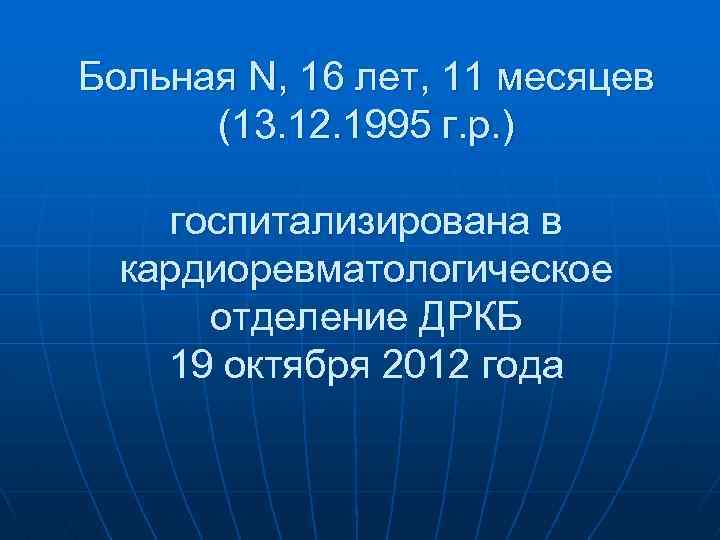 Больная N, 16 лет, 11 месяцев (13.12.1995 г.р.)

госпитализирована в кардиоревматологическое отделение ДРКБ 19 октября 2012 года